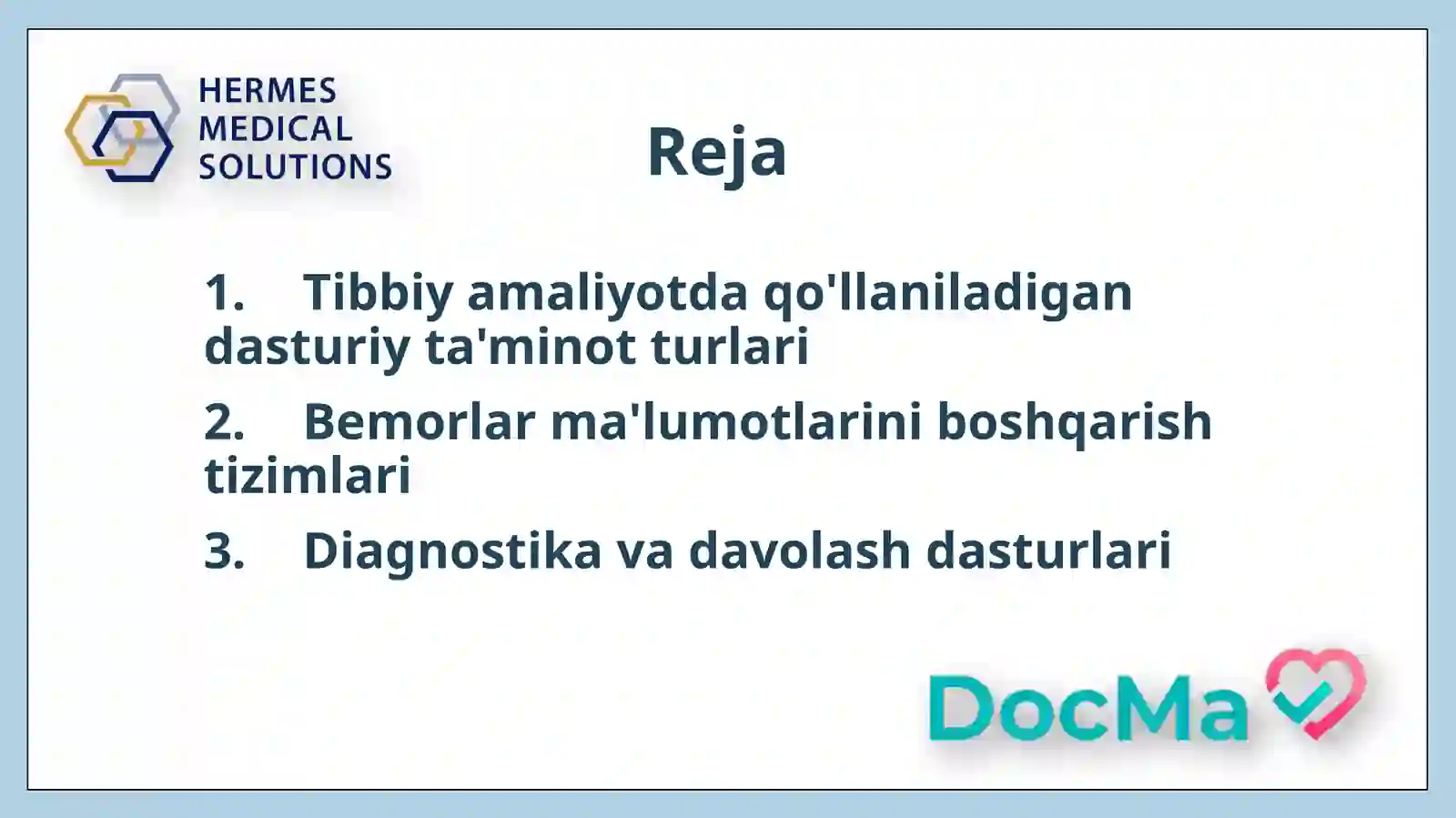 HERMES
MEDICAL
SOLUTIONS

Reja

1. Tibbiy amaliyotda qo'llaniladigan dasturiy ta'minot turlari

2. Bemorlar ma'lumotlarini boshqarish tizimlari

3. Diagnostika va davolash dasturlari

DocMa